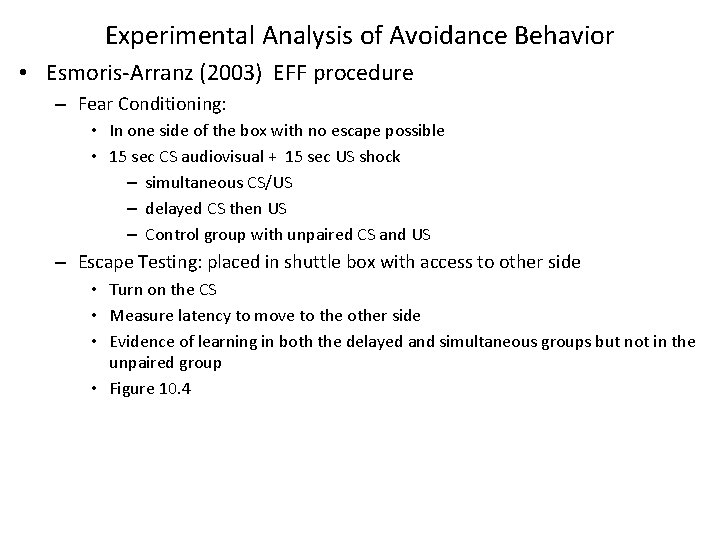 Experimental Analysis of Avoidance Behavior

• Esmoris-Arranz (2003) EFF procedure

– Fear Conditioning:

• In one side of the box with no escape possible

• 15 sec CS audiovisual + 15 sec US shock

– simultaneous CS/US

– delayed CS then US

– Control group with unpaired CS and US

– Escape Testing: placed in shuttle box with access to other side

• Turn on the CS

• Measure latency to move to the other side

• Evidence of learning in both the delayed and simultaneous groups but not in the unpaired group

• Figure 10.4